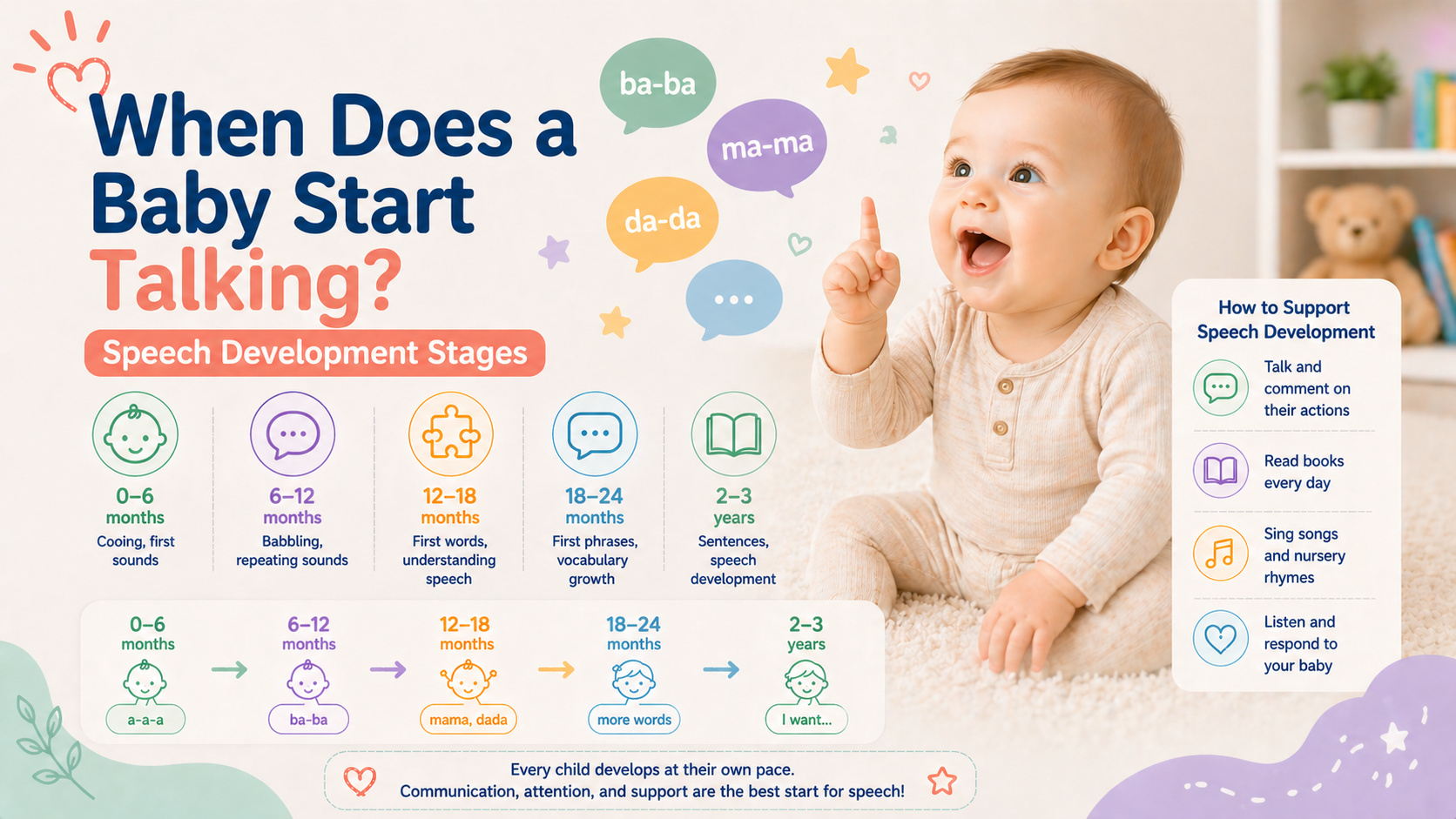 When Does a Baby Start Talking?

ba-ba

ma-ma

da-da

...

Speech Development Stages

0–6 months
Cooing, first sounds

6–12 months
Babbling, repeating sounds

12–18 months
First words, understanding speech

18–24 months
First phrases, vocabulary growth

2–3 years
Sentences, speech development

0–6 months
a-a-a

6–12 months
ba-ba

12–18 months
mama, dada

18–24 months
more words

2–3 years
I want...

How to Support Speech Development

Talk and comment on their actions

Read books every day

Sing songs and nursery rhymes

Listen and respond to your baby

Every child develops at their own pace.
Communication, attention, and support are the best start for speech!